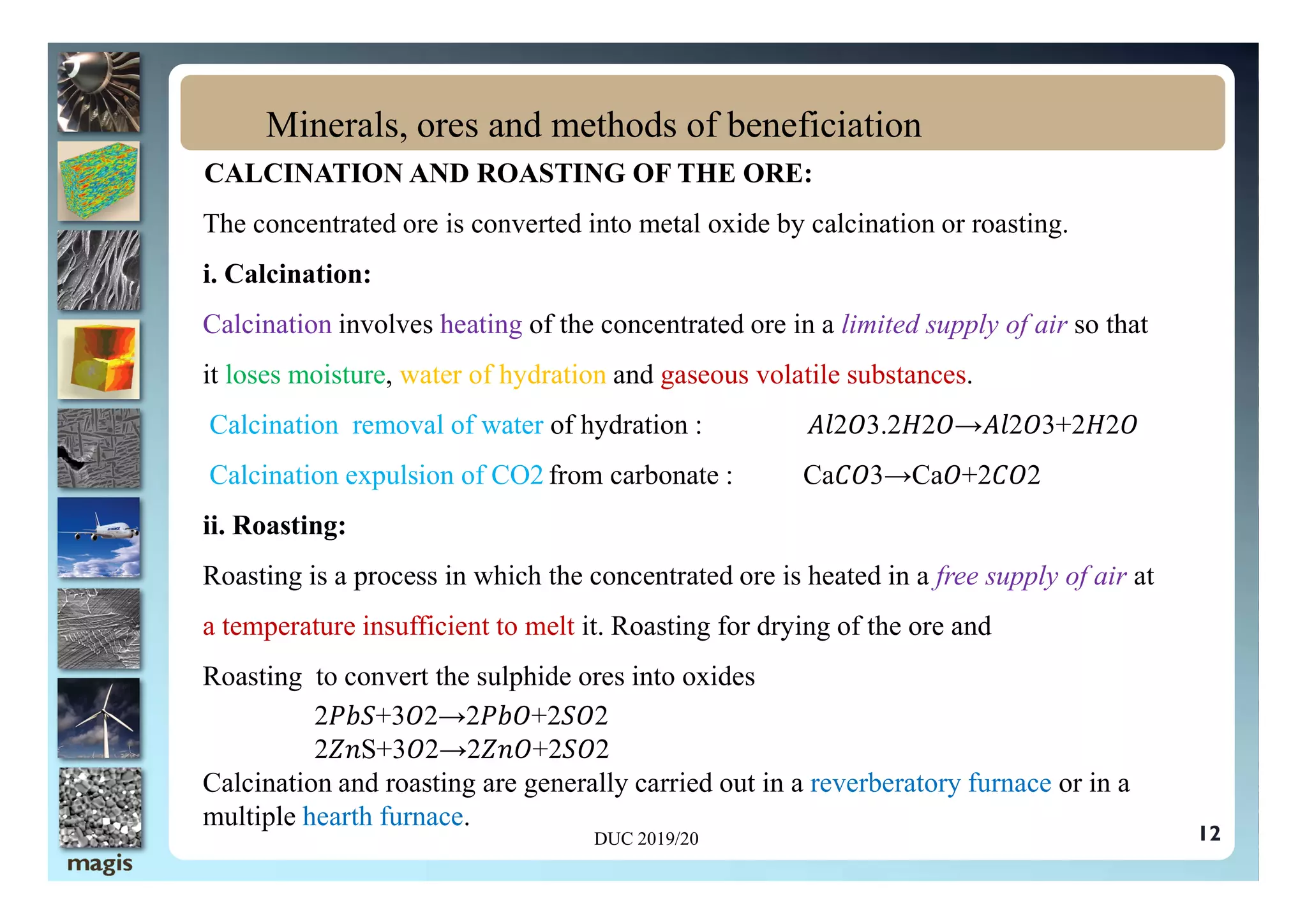 Minerals, ores and methods of beneficiation

CALCINATION AND ROASTING OF THE ORE:

The concentrated ore is converted into metal oxide by calcination or roasting.

i. Calcination:

Calcination involves heating of the concentrated ore in a limited supply of air so that it loses moisture, water of hydration and gaseous volatile substances.

Calcination removal of water of hydration : $Al2O3.2H2O \rightarrow Al2O3+2H2O$

Calcination expulsion of CO2 from carbonate : $CaCO3 \rightarrow CaO+2CO2$

ii. Roasting:

Roasting is a process in which the concentrated ore is heated in a free supply of air at a temperature insufficient to melt it. Roasting for drying of the ore and

Roasting to convert the sulphide ores into oxides

$2PbS+3O2 \rightarrow 2PbO+2SO2$

$2ZnS+3O2 \rightarrow 2ZnO+2SO2$

Calcination and roasting are generally carried out in a reverberatory furnace or in a multiple hearth furnace.

DUC 2019/20

12

magis